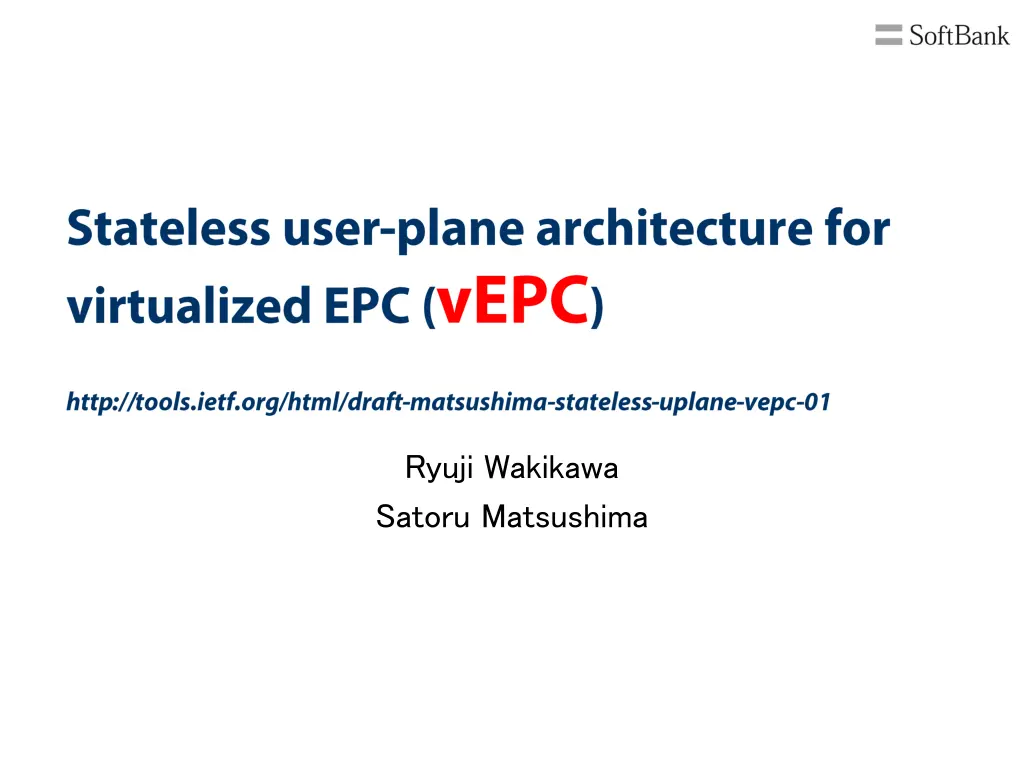 SoftBank

Stateless user-plane architecture for virtualized EPC (vEPC)

http://tools.ietf.org/html/draft-matsushima-stateless-uplane-vepc-01

Ryuji Wakikawa
Satoru Matsushima